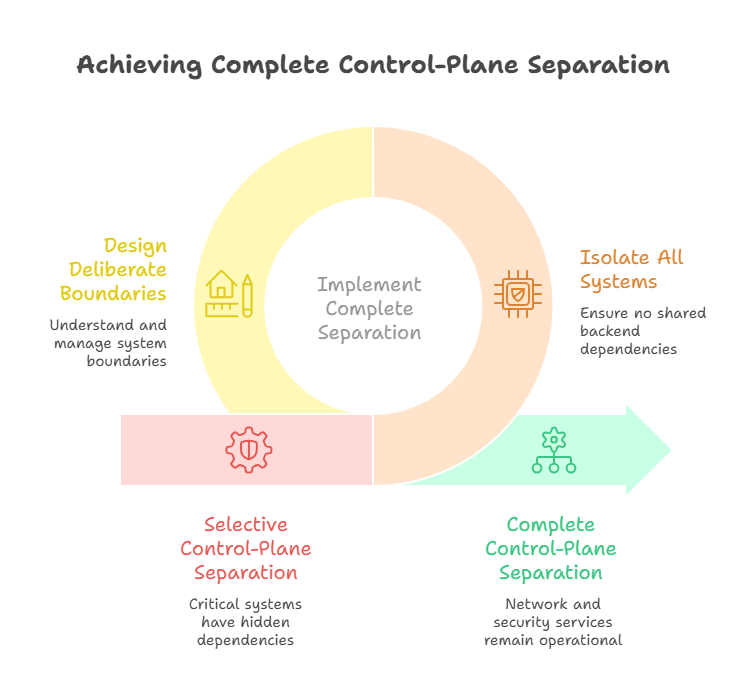 Achieving Complete Control-Plane Separation

Design Deliberate Boundaries

Understand and manage system boundaries

Implement Complete Separation

Isolate All Systems

Ensure no shared backend dependencies

Selective Control-Plane Separation

Critical systems have hidden dependencies

Complete Control-Plane Separation

Network and security services remain operational